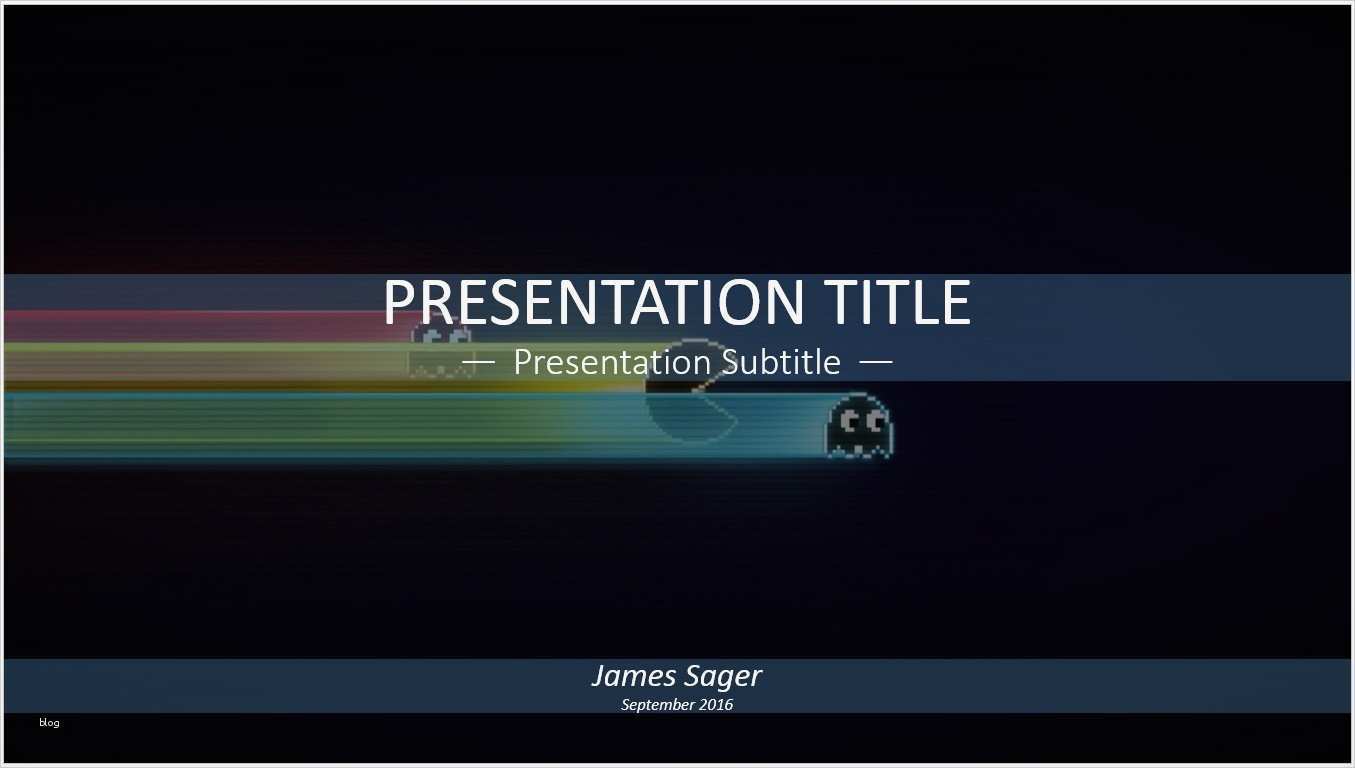 PRESENTATION TITLE

— Presentation Subtitle —

James Sager

September 2016

blog